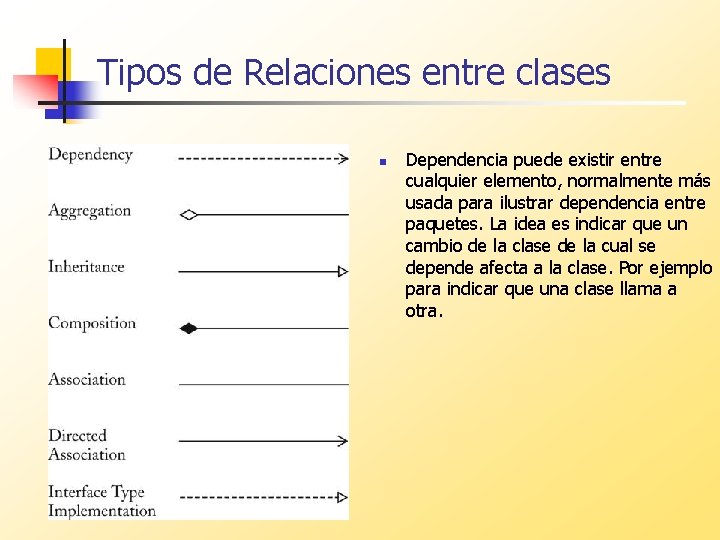 Tipos de Relaciones entre clases

Dependency

Aggregation

Inheritance

Composition

Association

Directed Association

Interface Type Implementation

Dependencia puede existir entre cualquier elemento, normalmente más usada para ilustrar dependencia entre paquetes. La idea es indicar que un cambio de la clase de la cual se depende afecta a la clase. Por ejemplo para indicar que una clase llama a otra.